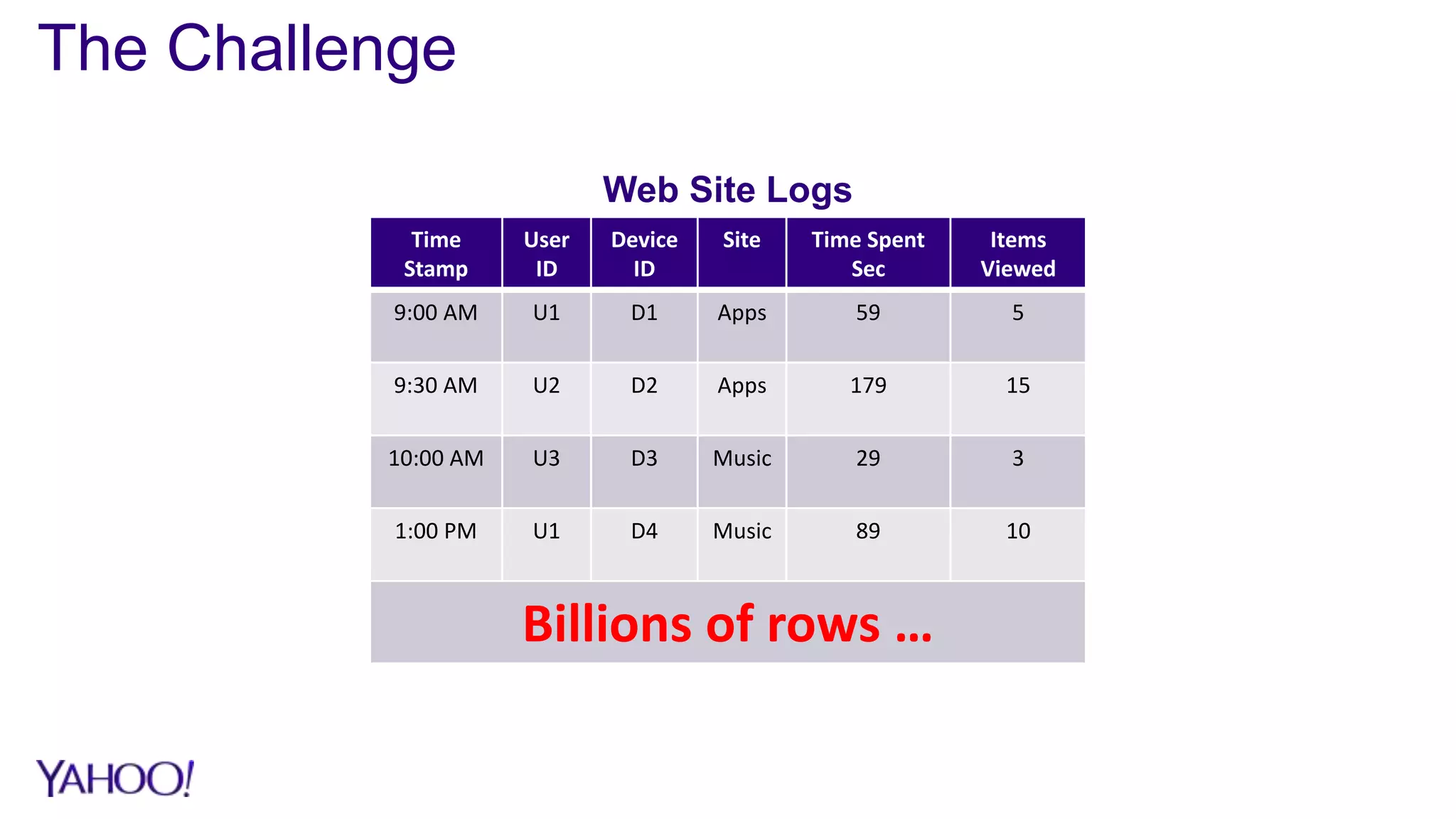 The Challenge

Web Site Logs

| Time Stamp | User ID | Device ID | Site | Time Spent Sec | Items Viewed |
|---|---|---|---|---|---|
| 9:00 AM | U1 | D1 | Apps | 59 | 5 |
| 9:30 AM | U2 | D2 | Apps | 179 | 15 |
| 10:00 AM | U3 | D3 | Music | 29 | 3 |
| 1:00 PM | U1 | D4 | Music | 89 | 10 |

Billions of rows …

YAHOO!